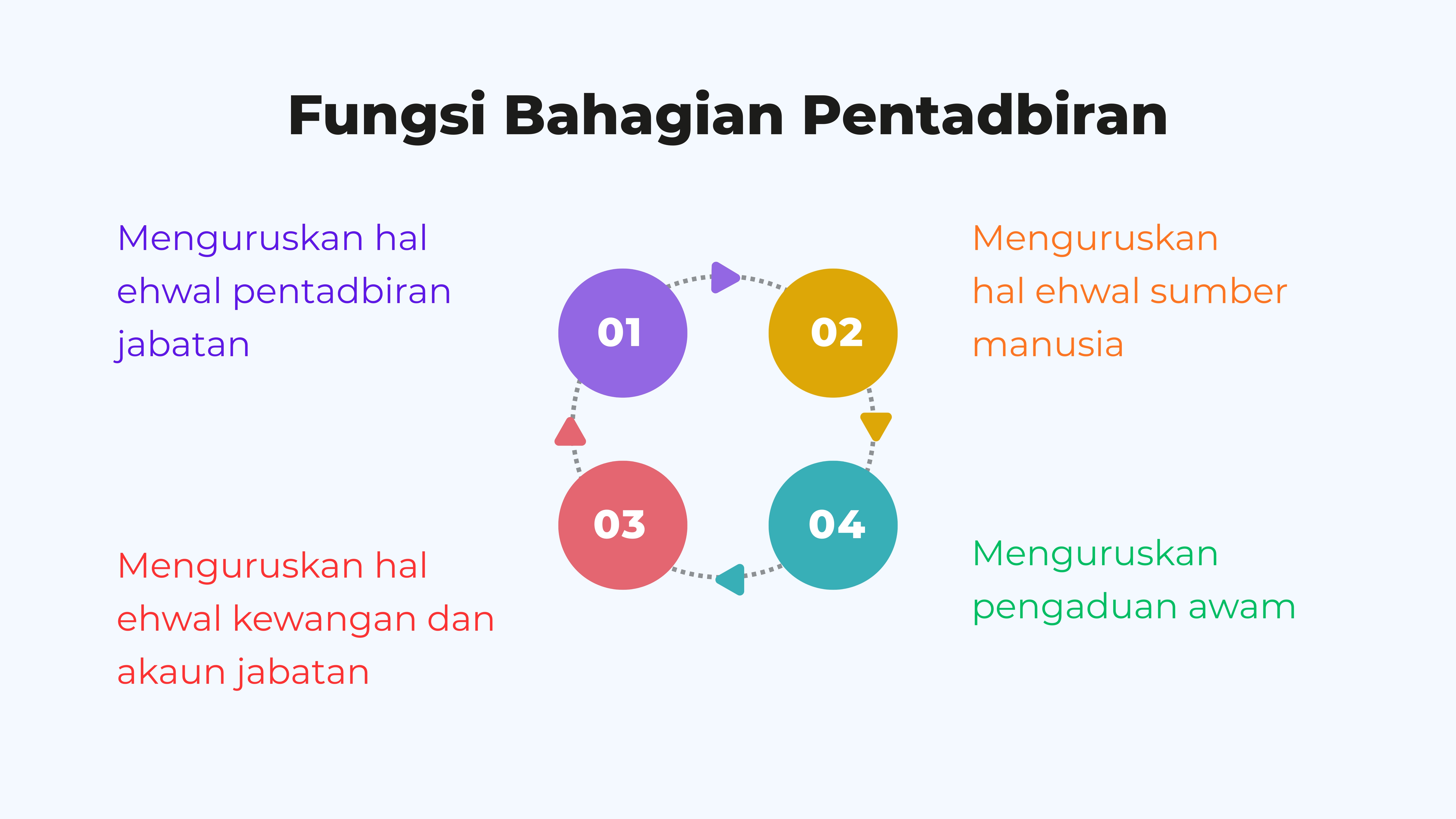 Fungsi Bahagian Pentadbiran

Menguruskan hal ehwal pentadbiran jabatan

01

02

Menguruskan hal ehwal sumber manusia

03

04

Menguruskan hal ehwal kewangan dan akaun jabatan

Menguruskan pengaduan awam